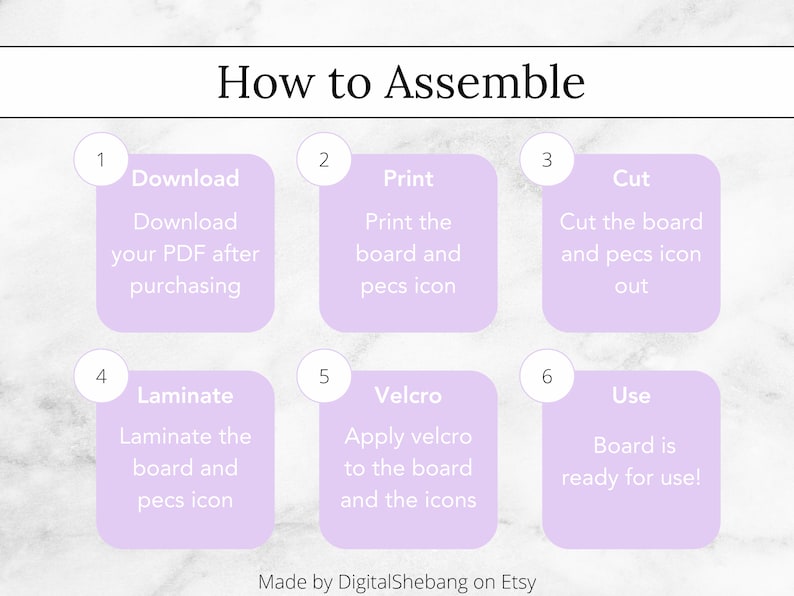 How to Assemble

1
Download
Download your PDF after purchasing

2
Print
Print the board and pecs icon

3
Cut
Cut the board and pecs icon out

4
Laminate
Laminate the board and pecs icon

5
Velcro
Apply velcro to the board and the icons

6
Use
Board is ready for use!

Made by DigitalShebang on Etsy